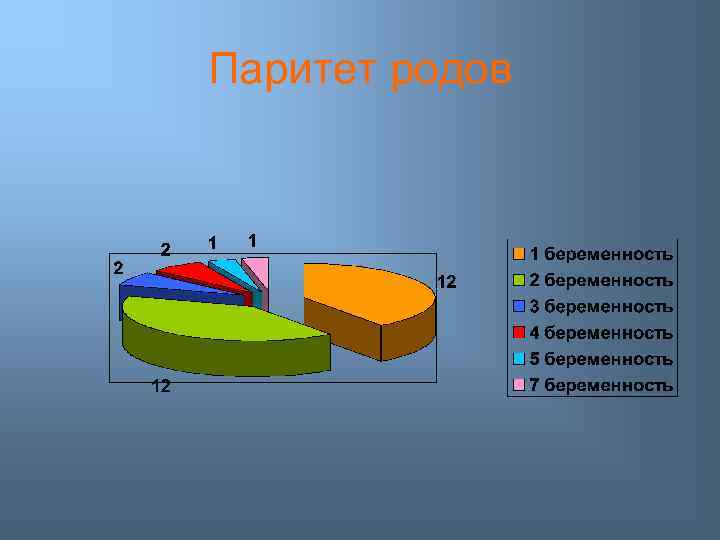 Паритет родов

2
2
1
1
12
12

1 беременность
2 беременность
3 беременность
4 беременность
5 беременность
7 беременность